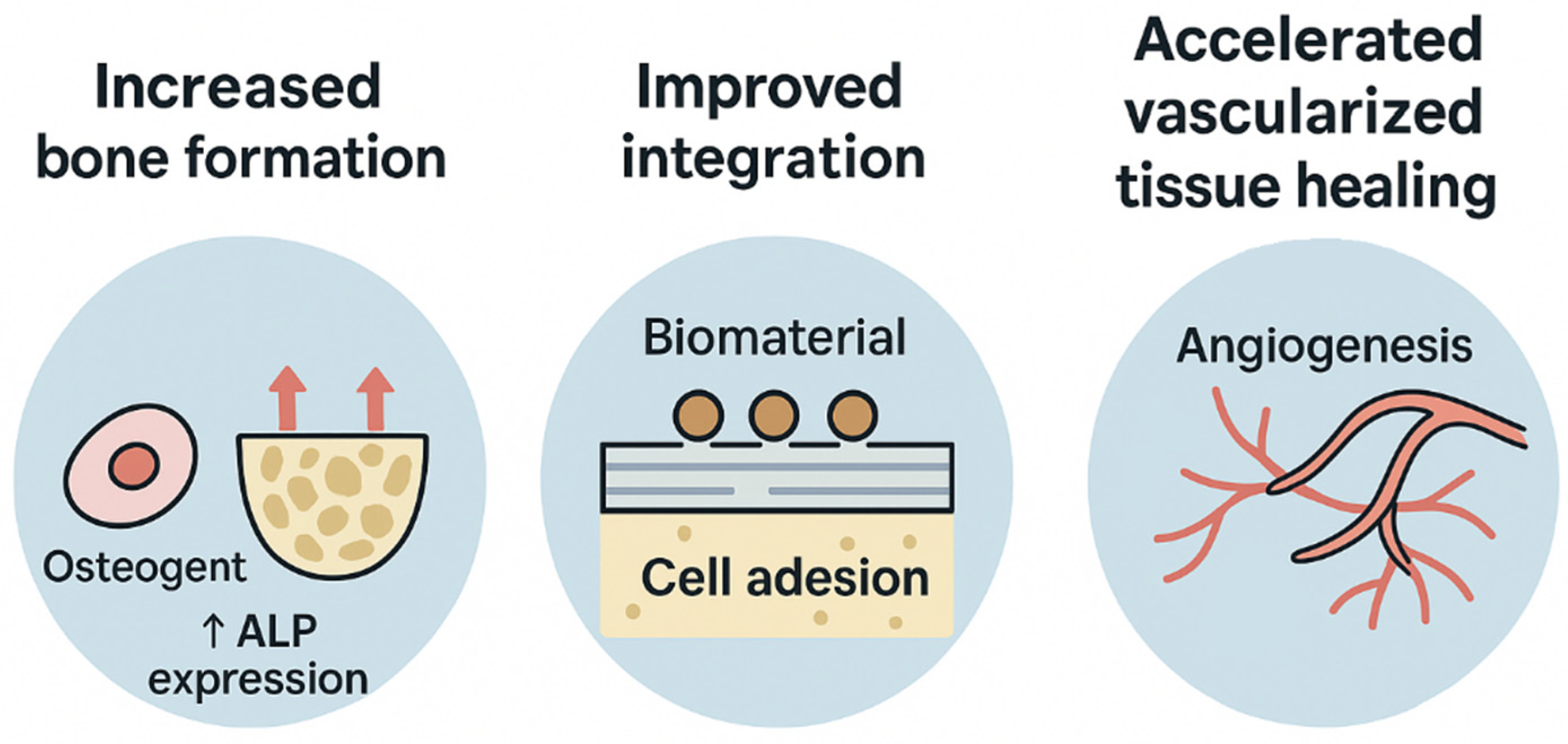 Increased bone formation

Osteogent

↑ ALP expression

Improved integration

Biomaterial

Cell adesion

Accelerated vascularized tissue healing

Angiogenesis